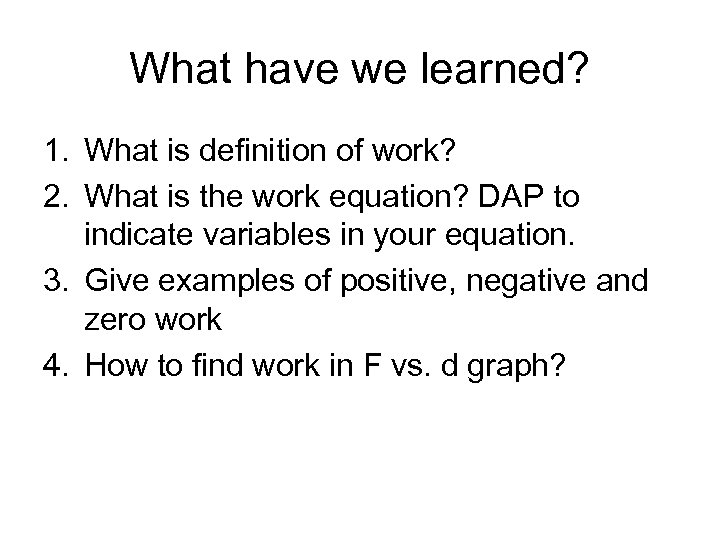 What have we learned?

1. What is definition of work?
2. What is the work equation? DAP to indicate variables in your equation.
3. Give examples of positive, negative and zero work
4. How to find work in F vs. d graph?